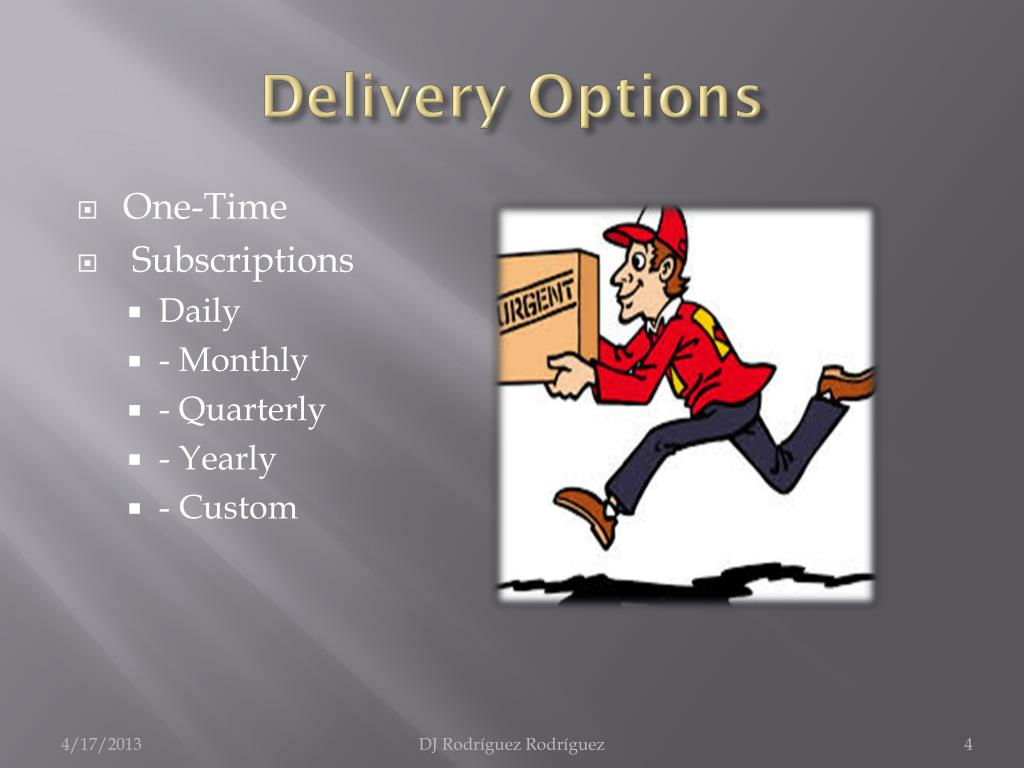 Delivery Options

One-Time
Subscriptions
Daily
- Monthly
- Quarterly
- Yearly
- Custom

URGENT

4/17/2013
DJ Rodríguez Rodríguez
4